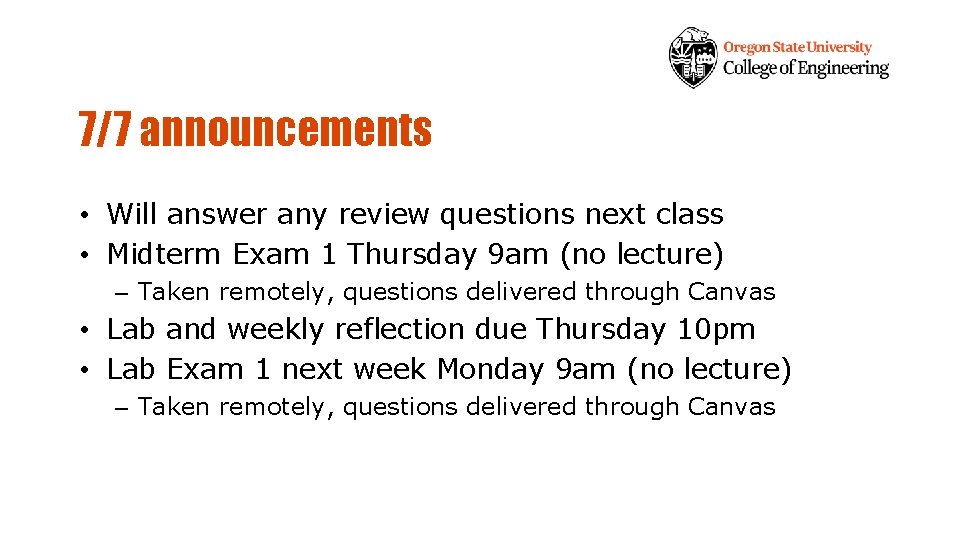 Oregon State University
College of Engineering

7/7 announcements

• Will answer any review questions next class
• Midterm Exam 1 Thursday 9am (no lecture)
  – Taken remotely, questions delivered through Canvas
• Lab and weekly reflection due Thursday 10pm
• Lab Exam 1 next week Monday 9am (no lecture)
  – Taken remotely, questions delivered through Canvas